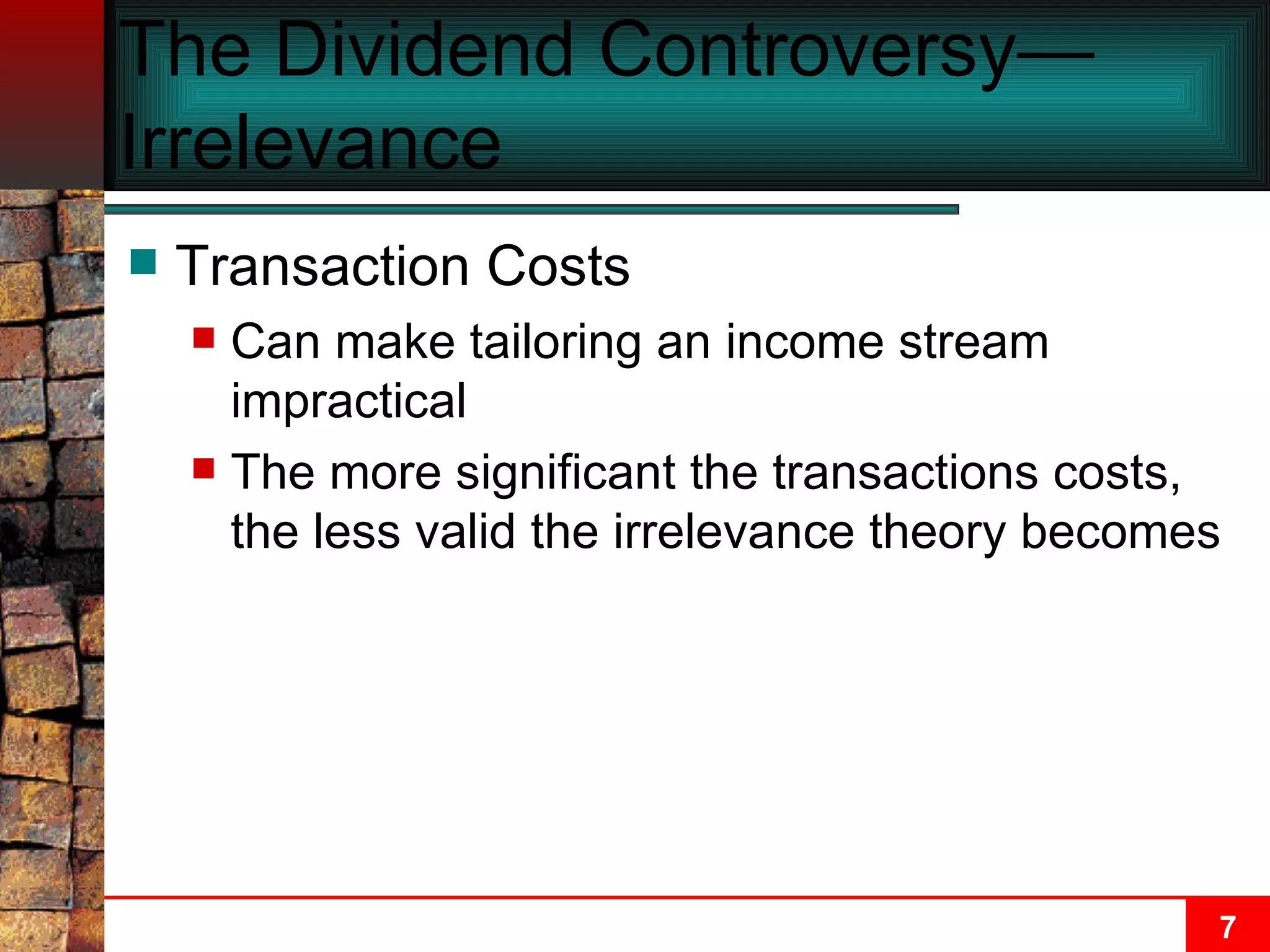 The Dividend Controversy—Irrelevance

Transaction Costs

Can make tailoring an income stream impractical

The more significant the transactions costs, the less valid the irrelevance theory becomes

7